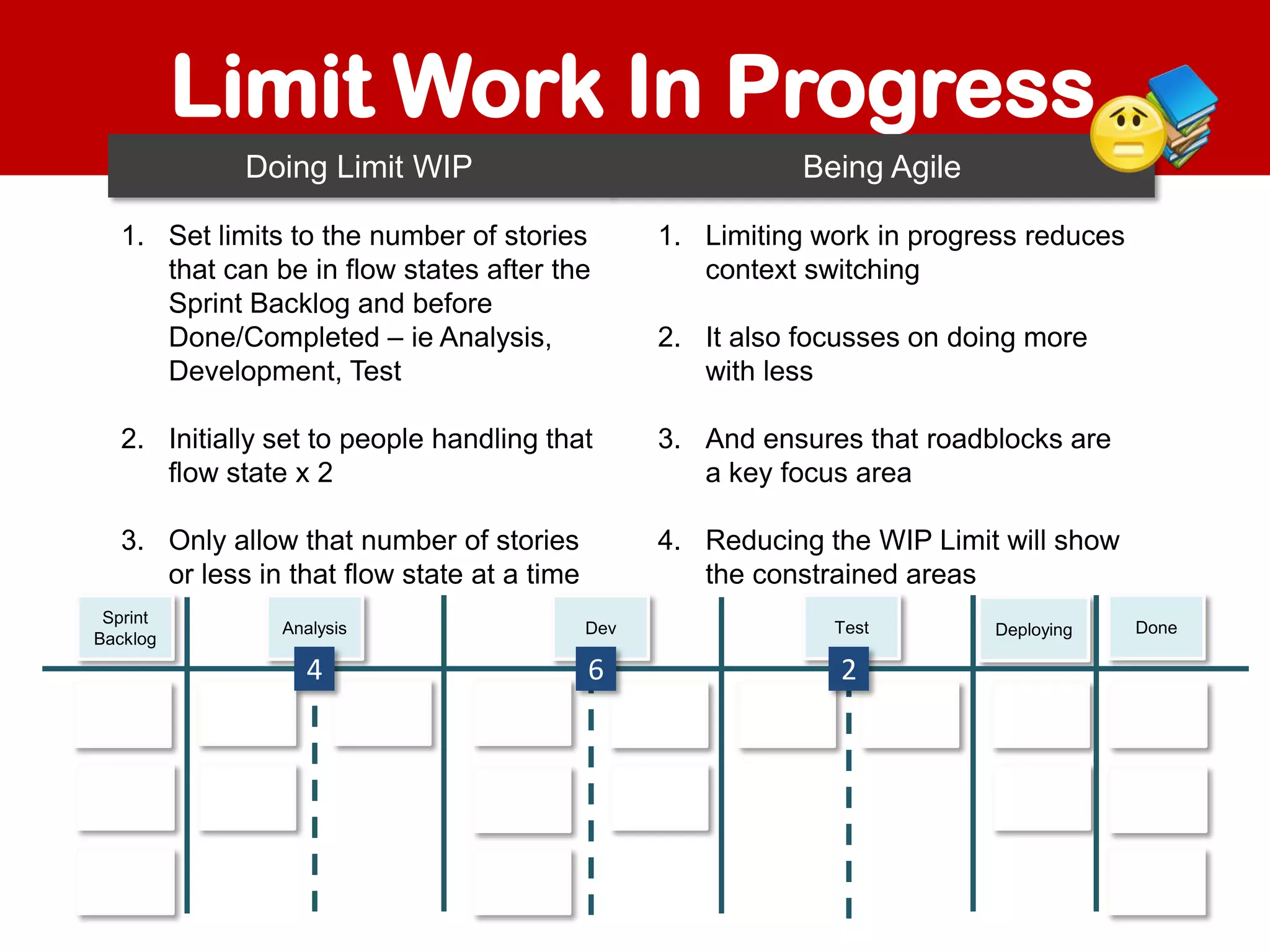 Limit Work In Progress

Doing Limit WIP

1. Set limits to the number of stories that can be in flow states after the Sprint Backlog and before Done/Completed – ie Analysis, Development, Test

2. Initially set to people handling that flow state x 2

3. Only allow that number of stories or less in that flow state at a time

Being Agile

1. Limiting work in progress reduces context switching

2. It also focusses on doing more with less

3. And ensures that roadblocks are a key focus area

4. Reducing the WIP Limit will show the constrained areas

Sprint Backlog

Analysis

4

Dev

6

Test

2

Deploying

Done